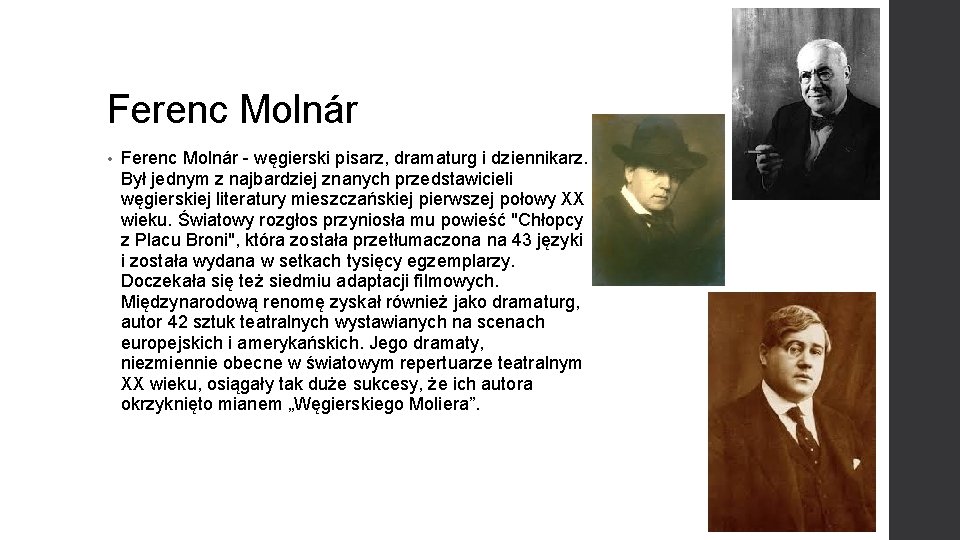 Ferenc Molnár

• Ferenc Molnár - węgierski pisarz, dramaturg i dziennikarz. Był jednym z najbardziej znanych przedstawicieli węgierskiej literatury mieszczańskiej pierwszej połowy XX wieku. Światowy rozgłos przyniosła mu powieść "Chłopcy z Placu Broni", która została przetłumaczona na 43 języki i została wydana w setkach tysięcy egzemplarzy. Doczekała się też siedmiu adaptacji filmowych. Międzynarodową renomę zyskał również jako dramaturg, autor 42 sztuk teatralnych wystawianych na scenach europejskich i amerykańskich. Jego dramaty, niezmiennie obecne w światowym repertuarze teatralnym XX wieku, osiągały tak duże sukcesy, że ich autora okrzyknięto mianem „Węgierskiego Moliera”.